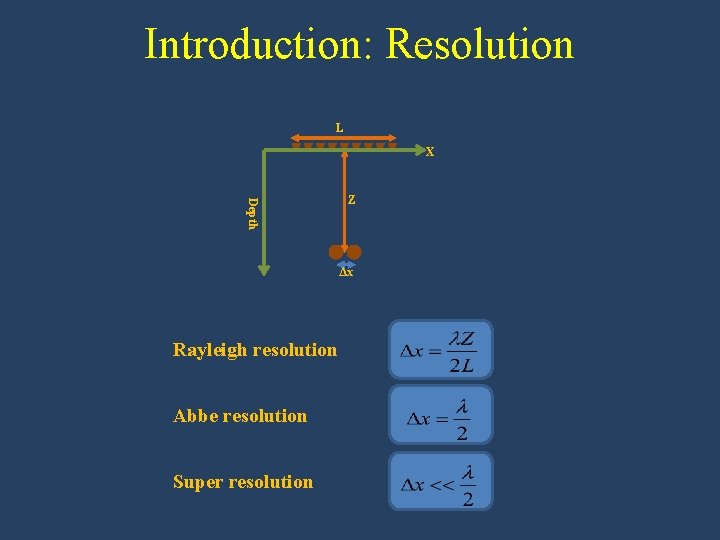 Introduction: Resolution

L

X

Depth

Z

$\Delta x$

Rayleigh resolution

$\Delta x = \frac{\lambda Z}{2L}$

Abbe resolution

$\Delta x = \frac{\lambda}{2}$

Super resolution

$\Delta x << \frac{\lambda}{2}$